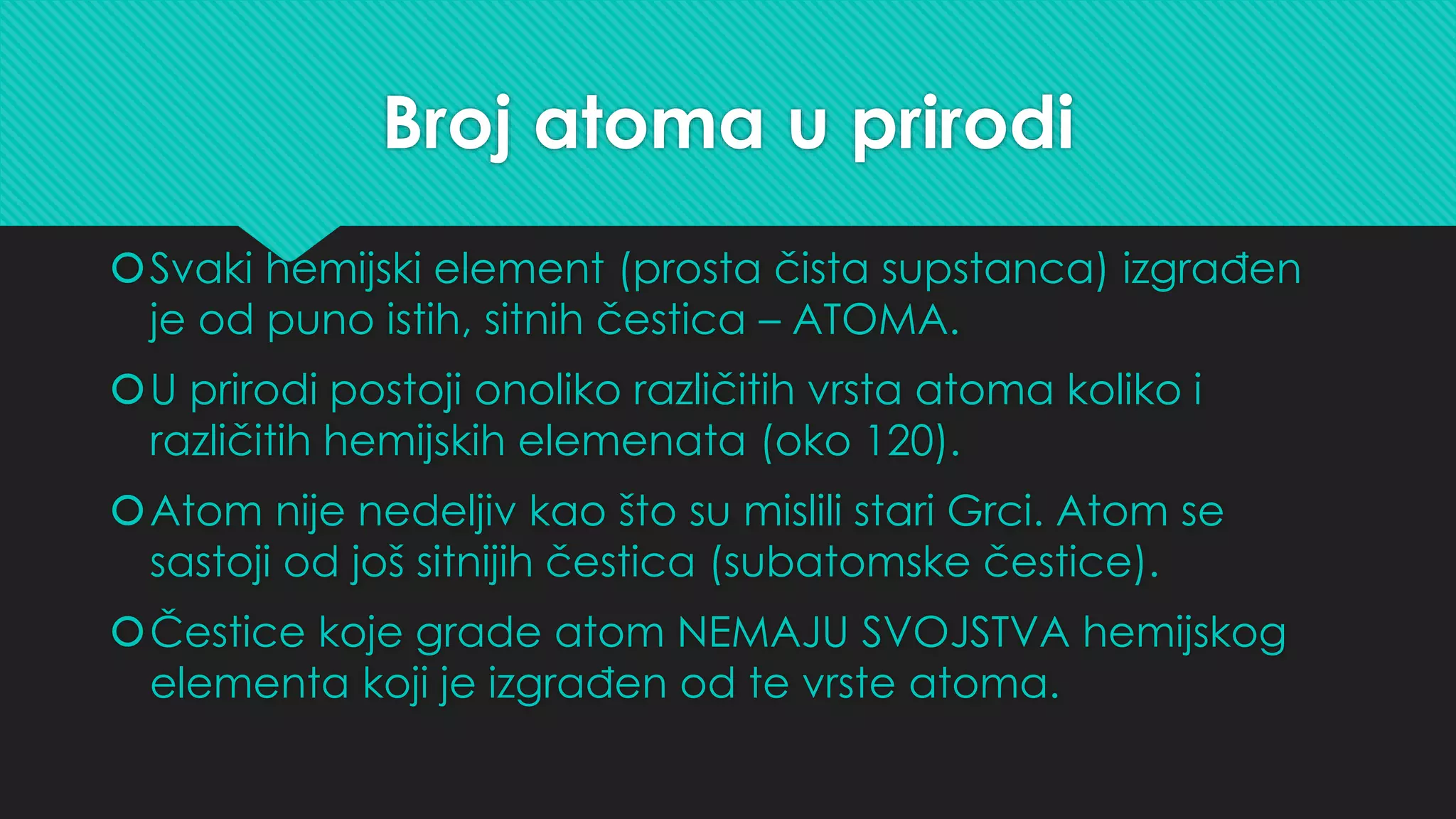 Broj atoma u prirodi

Svaki hemijski element (prosta čista supstanca) izgrađen je od puno istih, sitnih čestica – ATOMA.

U prirodi postoji onoliko različitih vrsta atoma koliko i različitih hemijskih elemenata (oko 120).

Atom nije nedeljiv kao što su mislili stari Grci. Atom se sastoji od još sitnijih čestica (subatomske čestice).

Čestice koje grade atom NEMAJU SVOJSTVA hemijskog elementa koji je izgrađen od te vrste atoma.